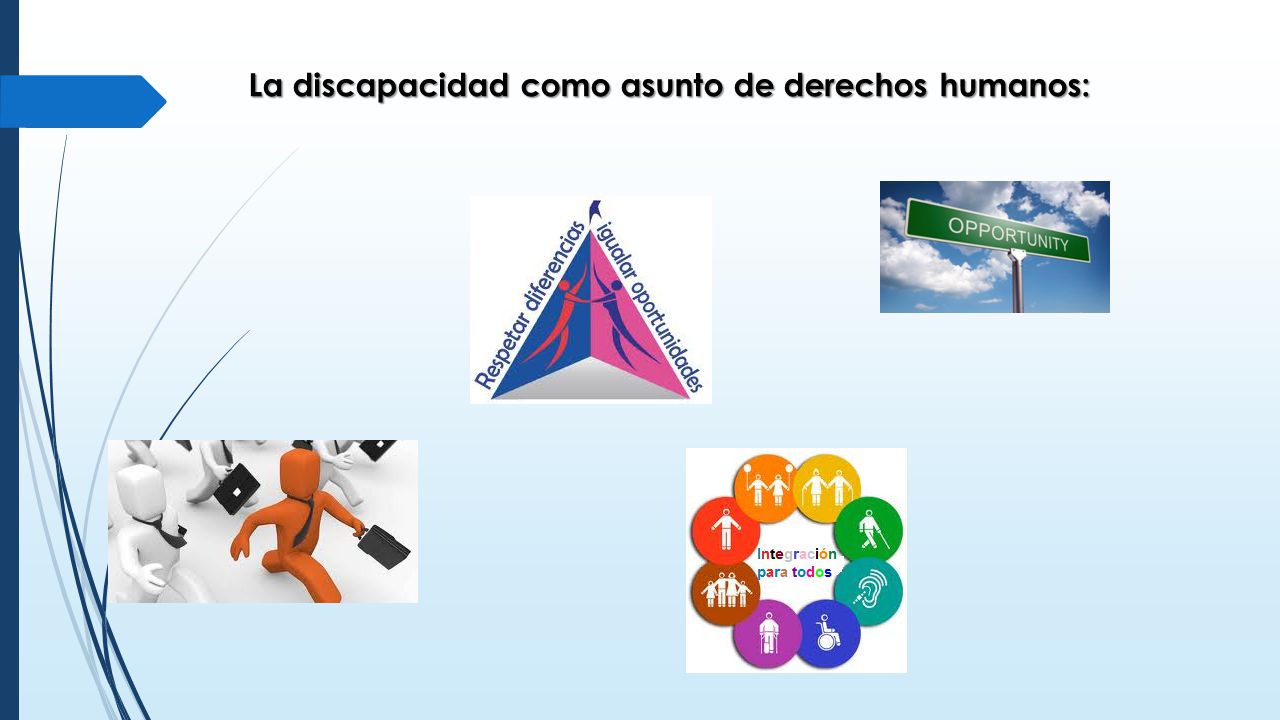 La discapacidad como asunto de derechos humanos:

Respetar diferencias

igualar oportunidades

OPPORTUNITY

Integración para todos